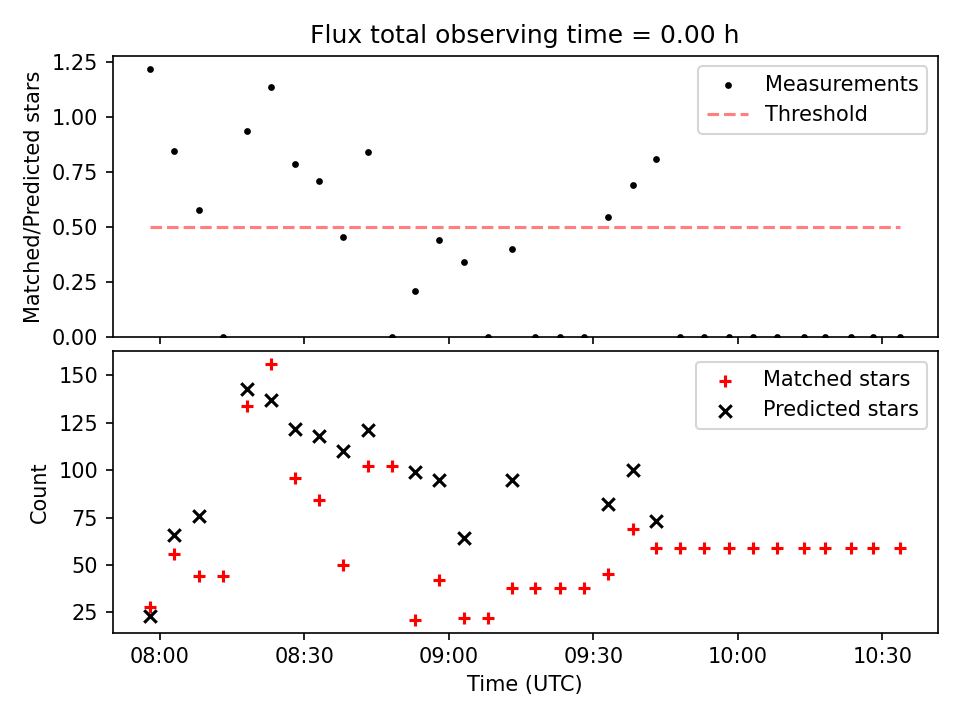 Flux total observing time = 0.00 h

Matched/Predicted stars

1.25
1.00
0.75
0.50
0.25
0.00

Measurements
Threshold

Count

150
125
100
75
50
25

Matched stars
Predicted stars

08:00
08:30
09:00
09:30
10:00
10:30

Time (UTC)